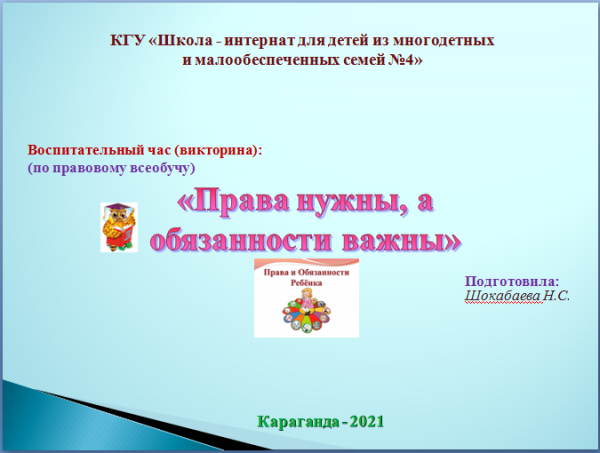 КГУ «Школа - интернат для детей из многодетных и малообеспеченных семей №4»

Воспитательный час (викторина):
(по правовому всеобучу)

«Права нужны, а обязанности важны»

Права и Обязанности Ребёнка

Подготовила:
Шокабаева Н.С.

Караганда - 2021